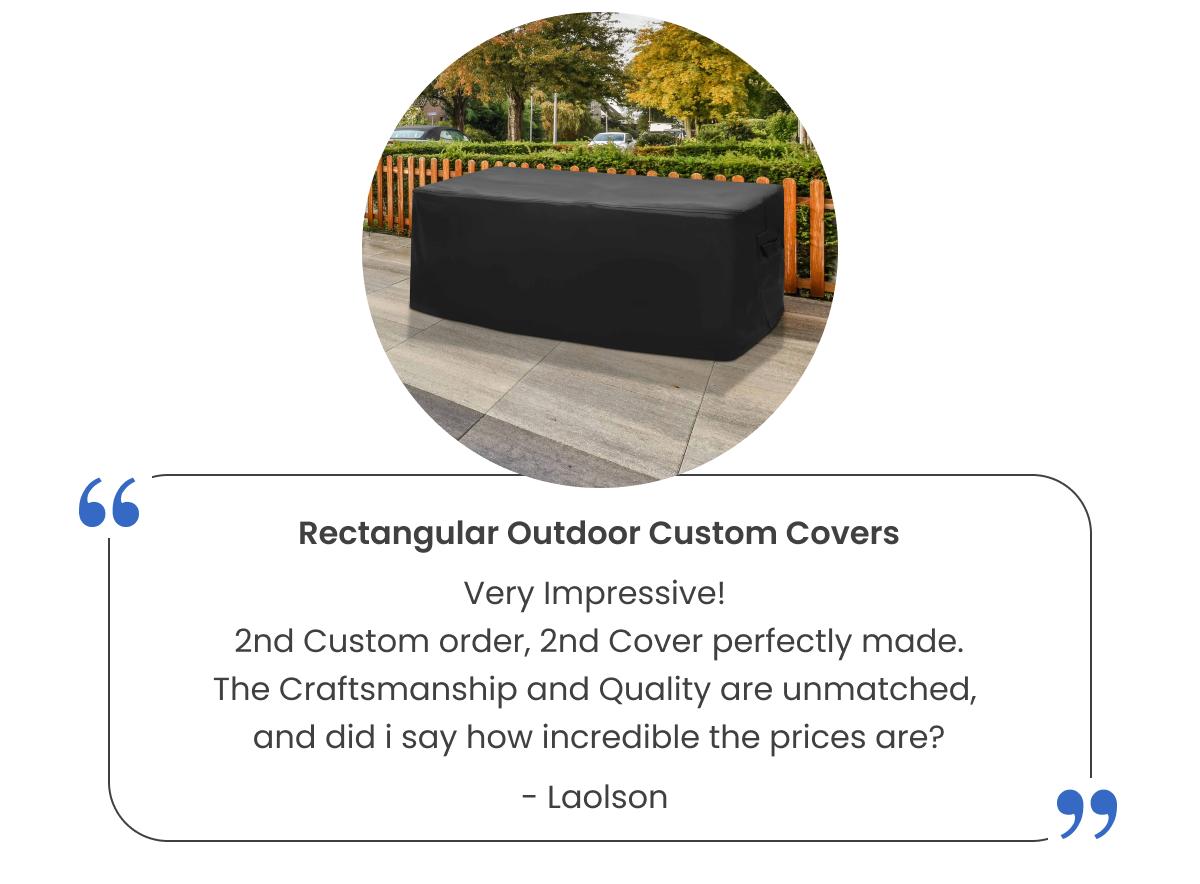 “

Rectangular Outdoor Custom Covers

Very Impressive!
2nd Custom order, 2nd Cover perfectly made.
The Craftsmanship and Quality are unmatched,
and did i say how incredible the prices are?

- Laolson

”